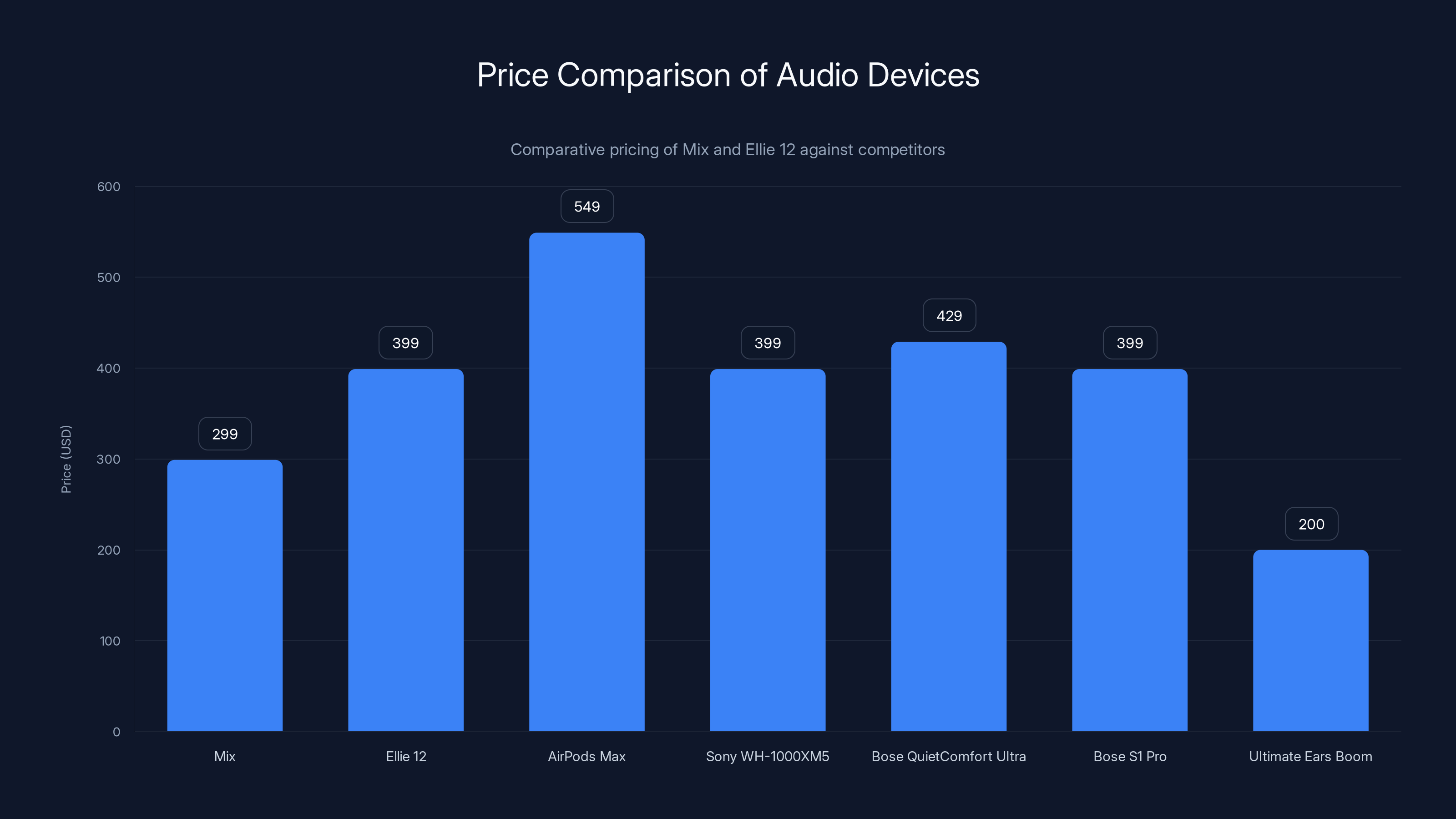 Price Comparison of Audio Devices

Comparative pricing of Mix and Ellie 12 against competitors

Price (USD)

600
500
400
300
200
100
0

299
399
549
399
429
399
200

Mix
Ellie 12
AirPods Max
Sony WH-1000XM5
Bose QuietComfort Ultra
Bose S1 Pro
Ultimate Ears Boom